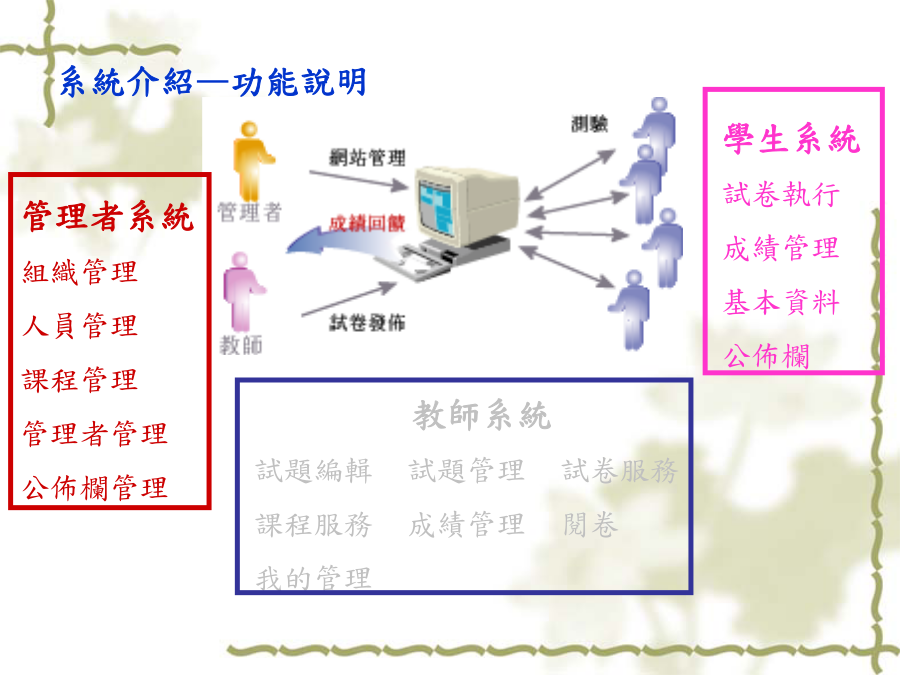 系統介紹—功能說明

管理者系統
組織管理
人員管理
課程管理
管理者管理
公佈欄管理

管理者
教師
網站管理
成績回饋
試卷發佈
測驗

學生系統
試卷執行
成績管理
基本資料
公佈欄

教師系統
試題編輯　試題管理　試卷服務
課程服務　成績管理　閱卷
我的管理